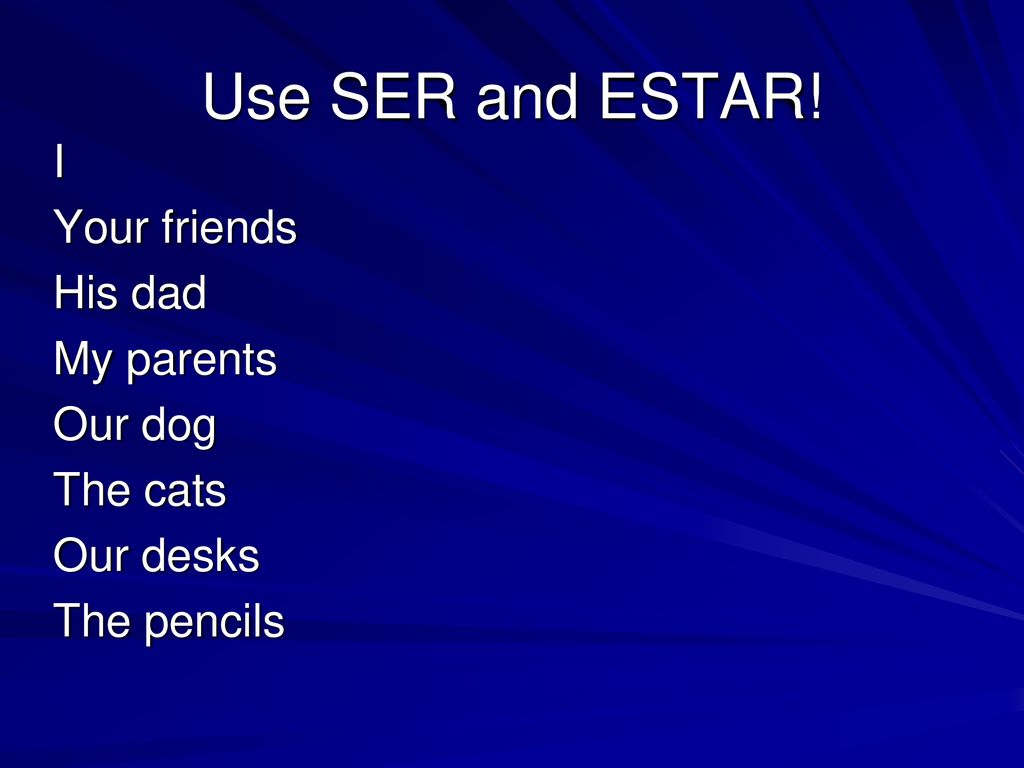 Use SER and ESTAR!

I

Your friends

His dad

My parents

Our dog

The cats

Our desks

The pencils